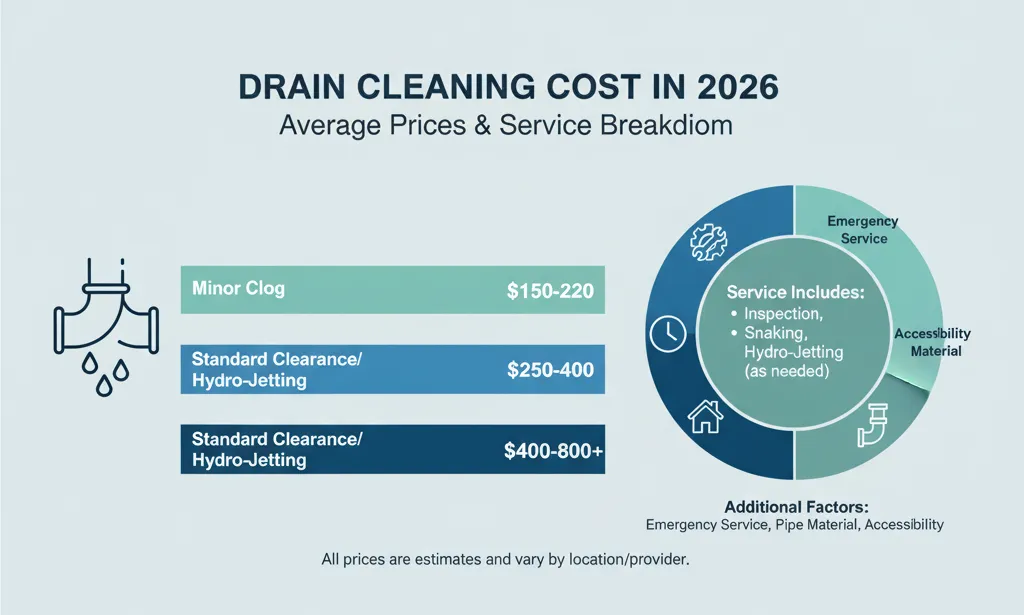 DRAIN CLEANING COST IN 2026
Average Prices & Service Breakdiom

Minor Clog $150-220

Standard Clearance/ Hydro-Jetting $250-400

Standard Clearance/ Hydro-Jetting $400-800+

Emergency Service

Service Includes:
• Inspection,
• Snaking, Hydro-Jetting (as needed)

Accessibility Material

Additional Factors:
Emergency Service, Pipe Material, Accessibility

All prices are estimates and vary by location/provider.